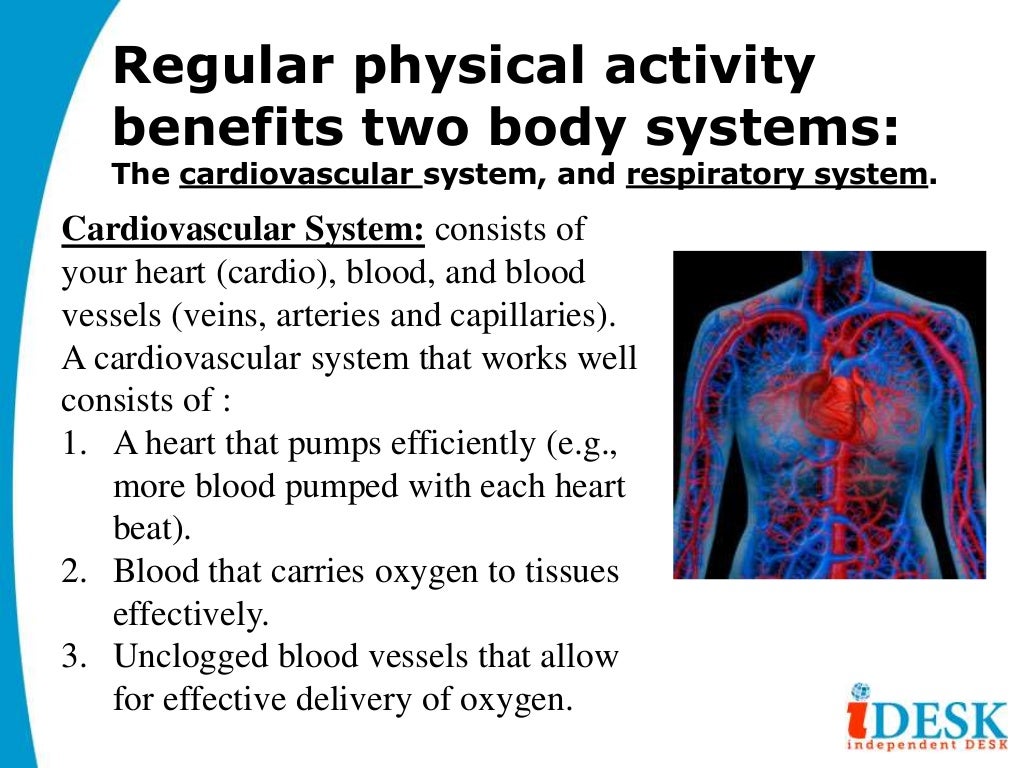 Regular physical activity benefits two body systems:
The cardiovascular system, and respiratory system.

Cardiovascular System: consists of your heart (cardio), blood, and blood vessels (veins, arteries and capillaries). A cardiovascular system that works well consists of :

1. A heart that pumps efficiently (e.g., more blood pumped with each heart beat).
2. Blood that carries oxygen to tissues effectively.
3. Unclogged blood vessels that allow for effective delivery of oxygen.

iDESK
independent DESK